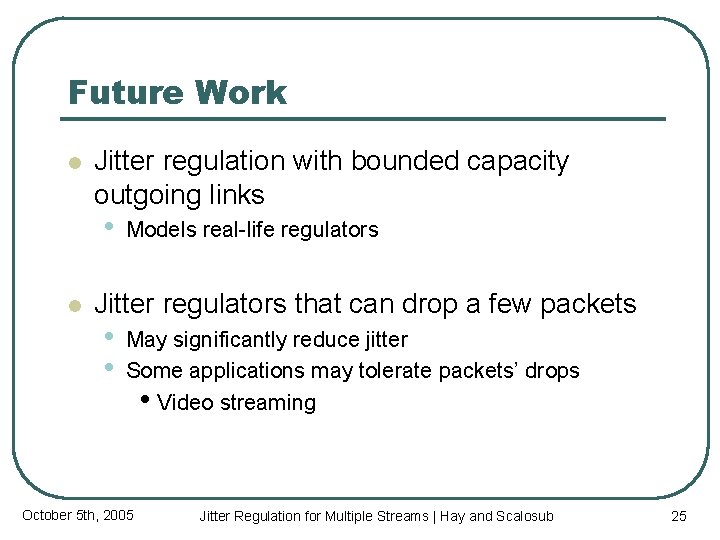 Future Work

- Jitter regulation with bounded capacity outgoing links
  - Models real-life regulators

- Jitter regulators that can drop a few packets
  - May significantly reduce jitter
  - Some applications may tolerate packets' drops
    - Video streaming

October 5th, 2005

Jitter Regulation for Multiple Streams | Hay and Scalosub

25